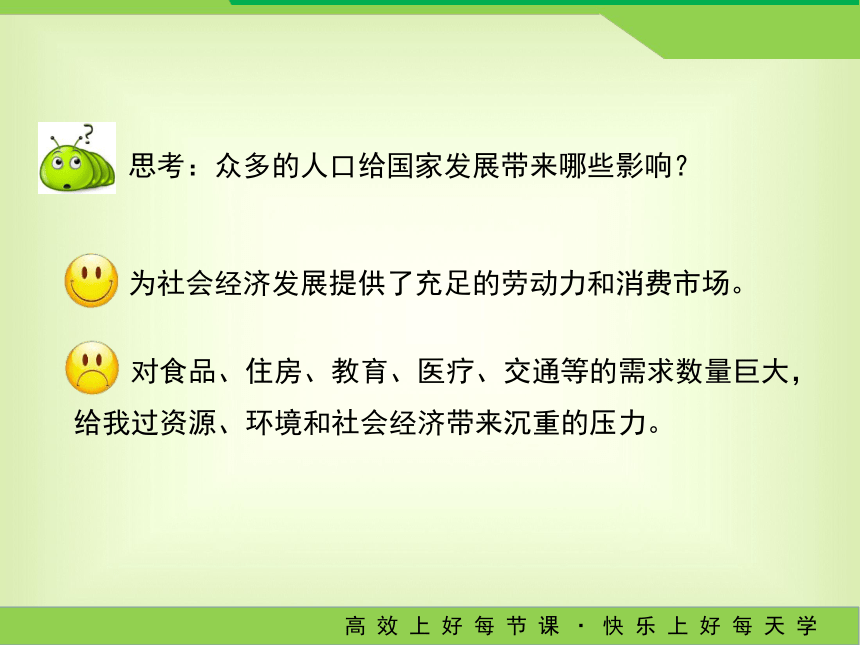 思考：众多的人口给国家发展带来哪些影响？

为社会经济发展提供了充足的劳动力和消费市场。

对食品、住房、教育、医疗、交通等的需求数量巨大，给我过资源、环境和社会经济带来沉重的压力。

高效上好每节课 · 快乐上好每天学